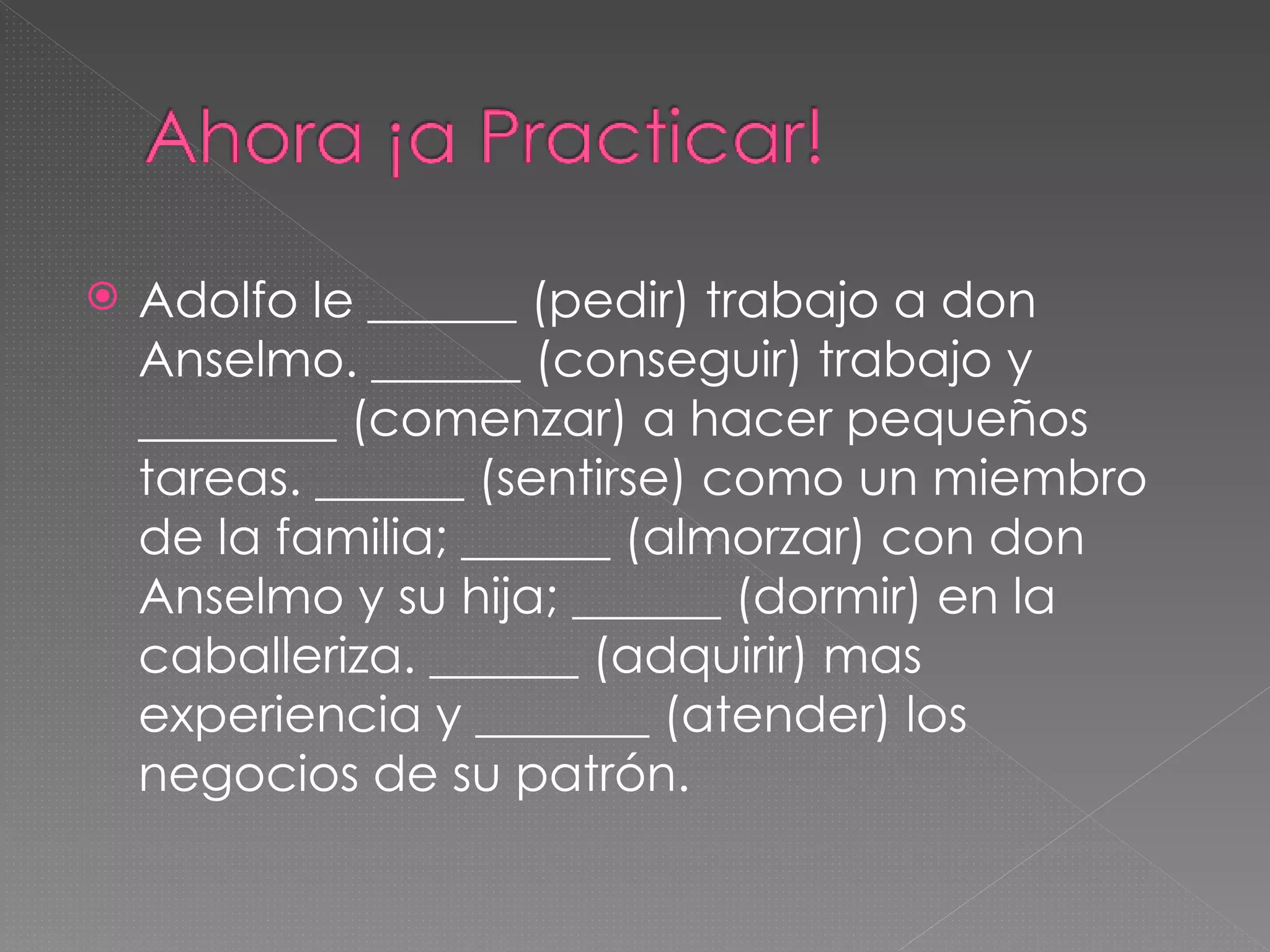 Ahora ¡a Practicar!

Adolfo le ______ (pedir) trabajo a don Anselmo. ______ (conseguir) trabajo y ________ (comenzar) a hacer pequeños tareas. ______ (sentirse) como un miembro de la familia; ______ (almorzar) con don Anselmo y su hija; ______ (dormir) en la caballeriza. ______ (adquirir) mas experiencia y _______ (atender) los negocios de su patrón.